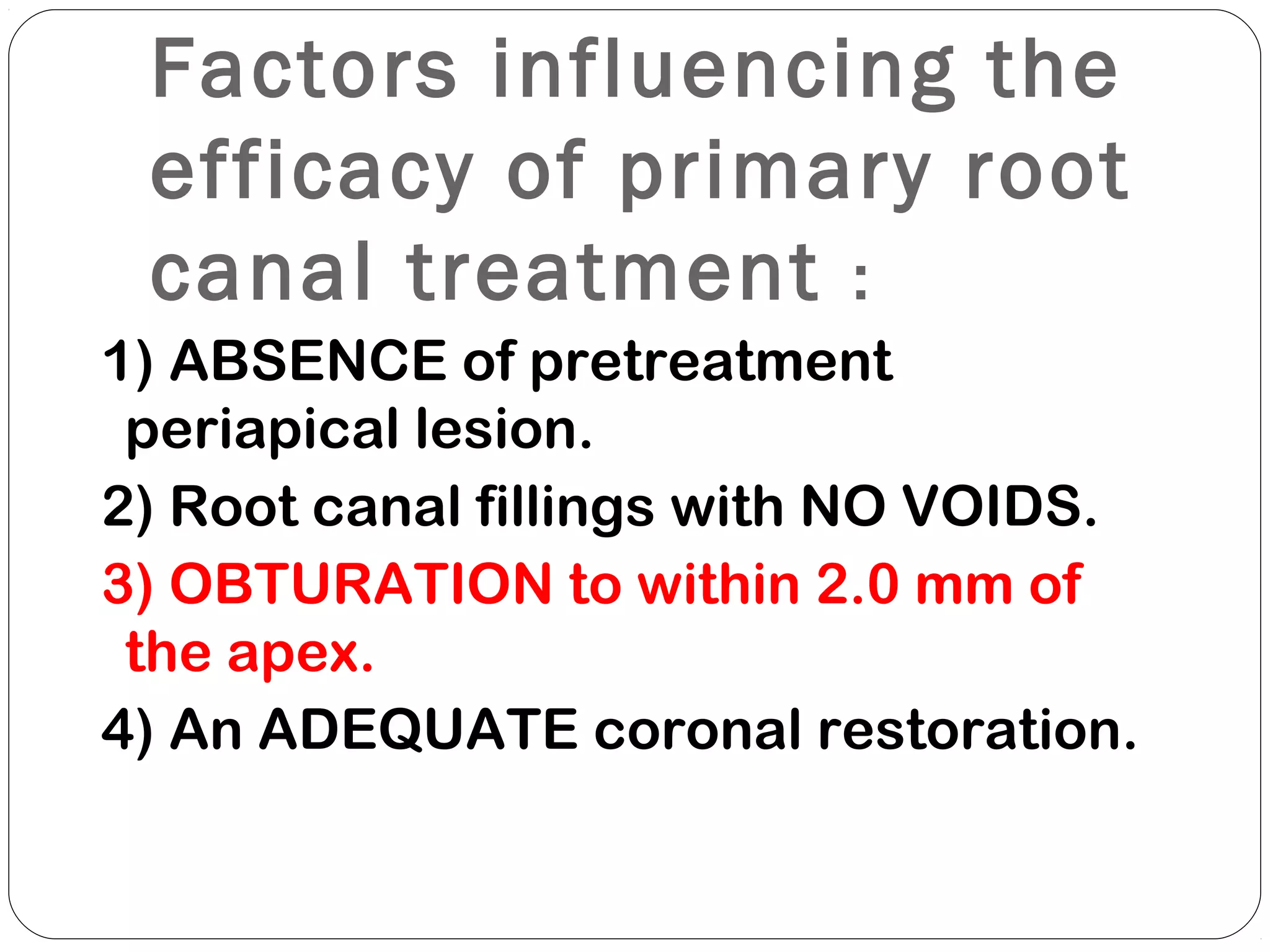 Factors influencing the efficacy of primary root canal treatment :

1) ABSENCE of pretreatment periapical lesion.

2) Root canal fillings with NO VOIDS.

3) OBTURATION to within 2.0 mm of the apex.

4) An ADEQUATE coronal restoration.